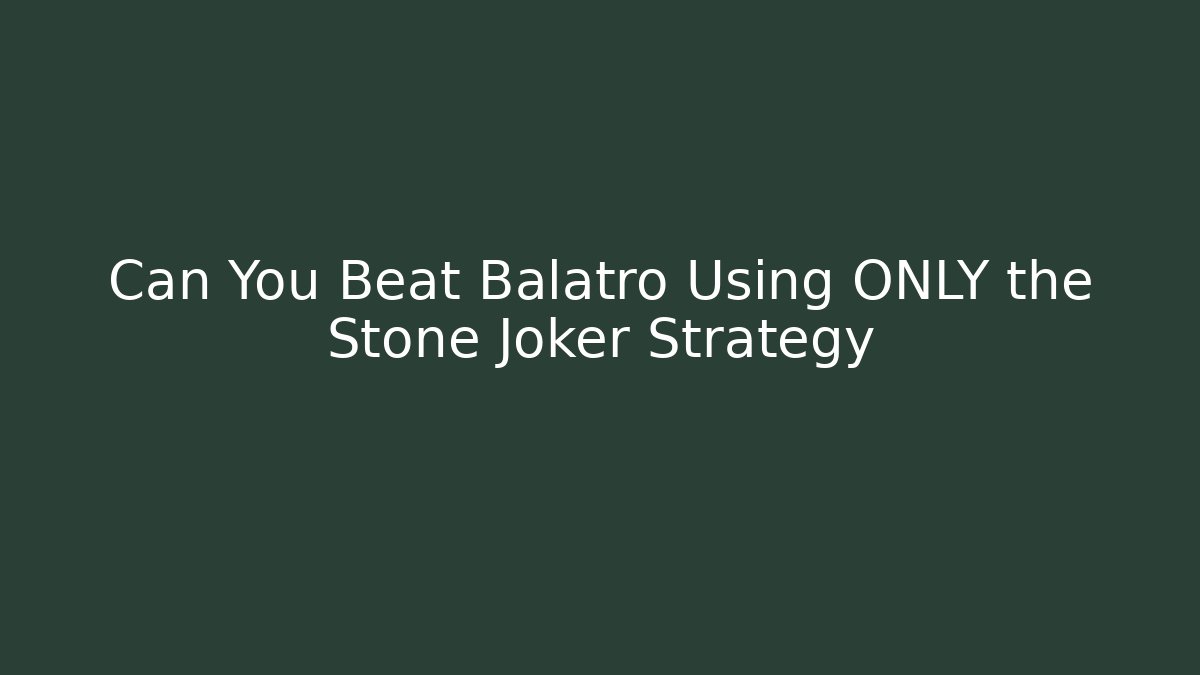 Can You Beat Balatro Using ONLY the Stone Joker Strategy